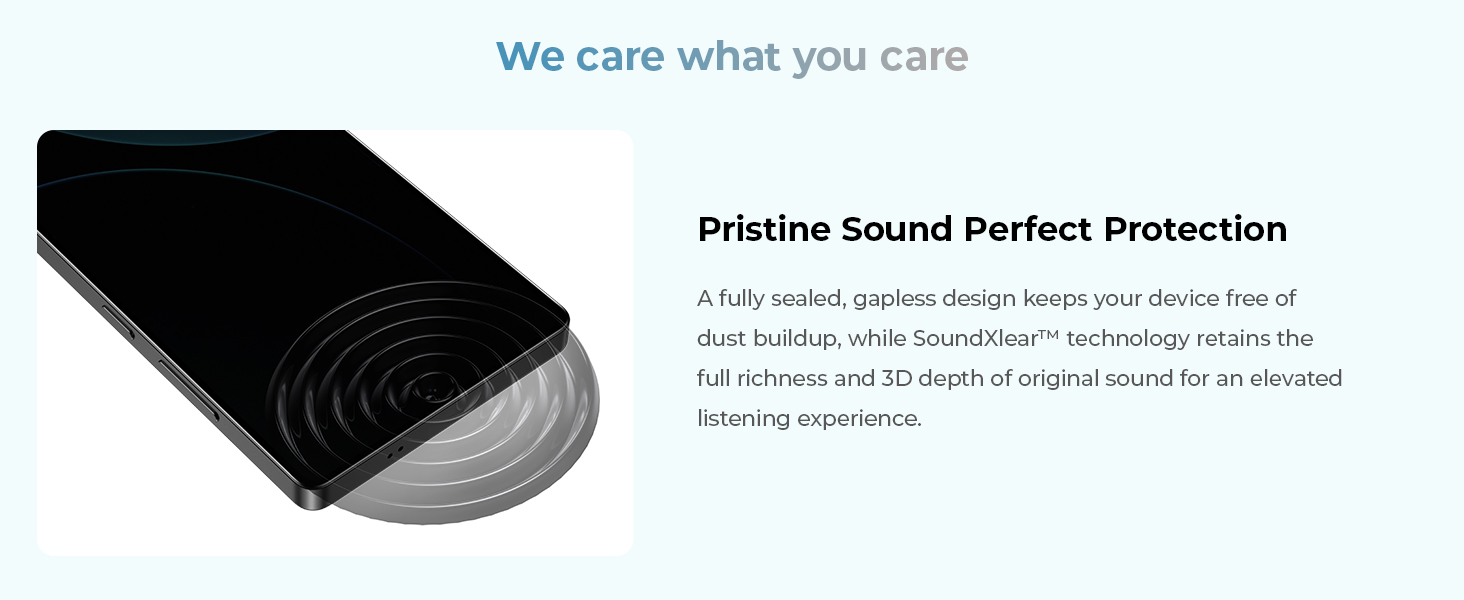 We care what you care

Pristine Sound Perfect Protection

A fully sealed, gapless design keeps your device free of dust buildup, while SoundXlear™ technology retains the full richness and 3D depth of original sound for an elevated listening experience.